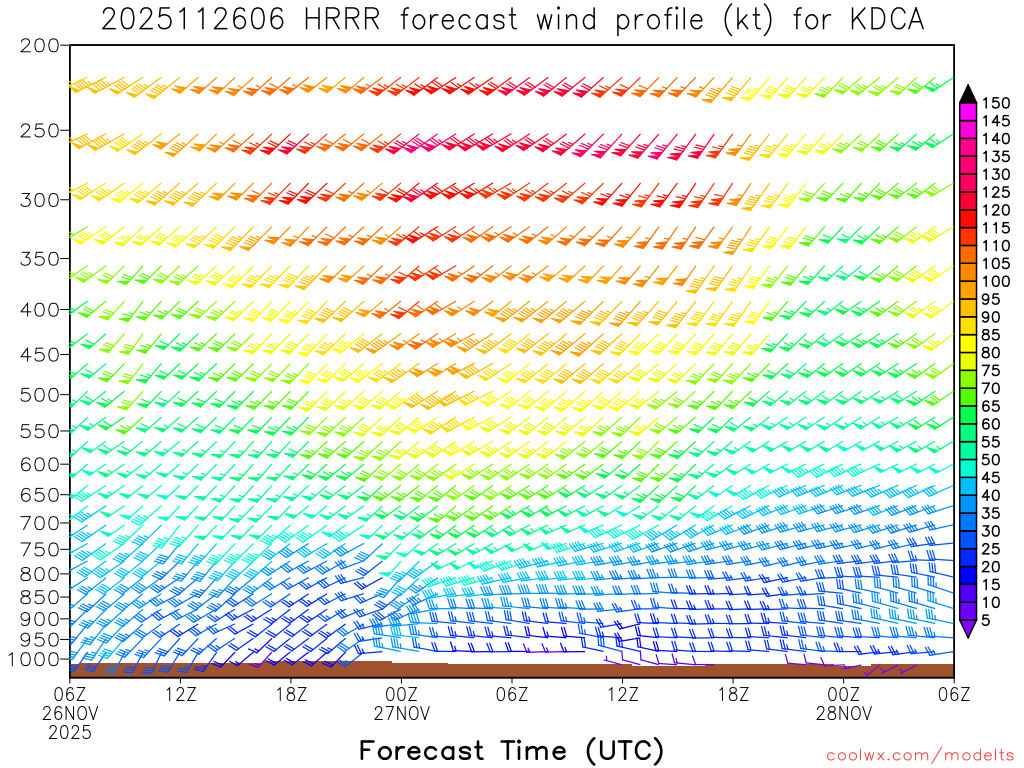 2025112606 HRRR forecast wind profile (kt) for KDCA

200
250
300
350
400
450
500
550
600
650
700
750
800
850
900
950
1000

150
145
140
135
130
125
120
115
110
105
100
95
90
85
80
75
70
65
60
55
50
45
40
35
30
25
20
15
10
5

06Z
26NOV
2025
12Z
18Z
00Z
27NOV
06Z
12Z
18Z
00Z
28NOV
06Z

Forecast Time (UTC)

coolwx.com/modelts